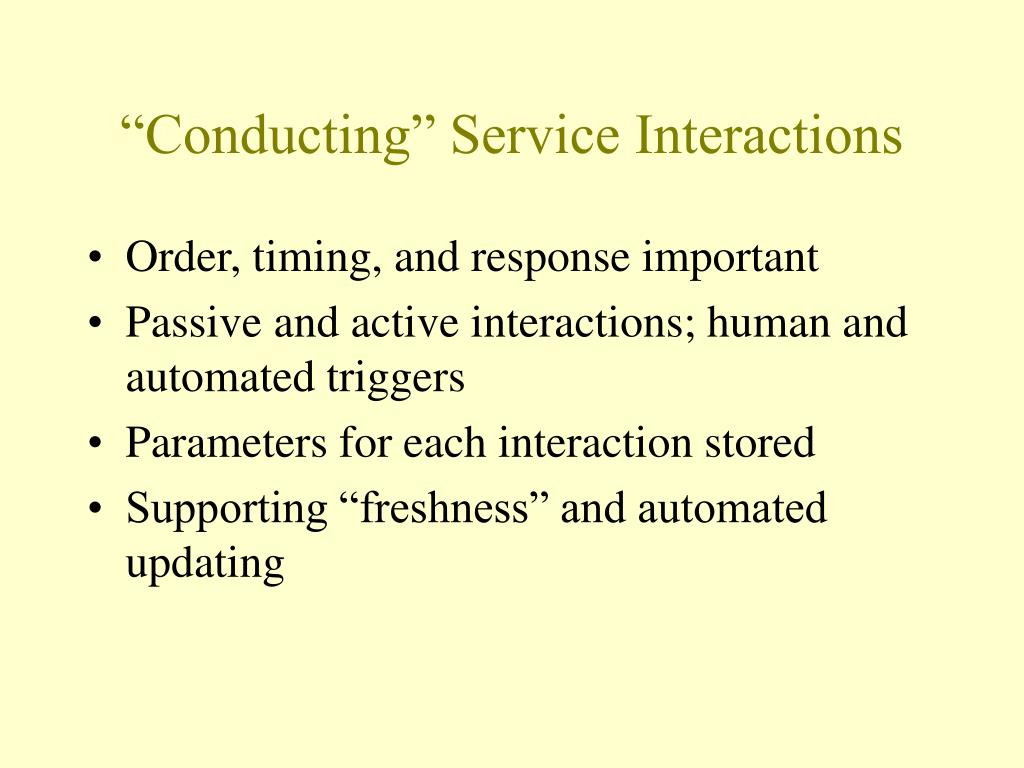 "Conducting" Service Interactions

• Order, timing, and response important
• Passive and active interactions; human and automated triggers
• Parameters for each interaction stored
• Supporting "freshness" and automated updating